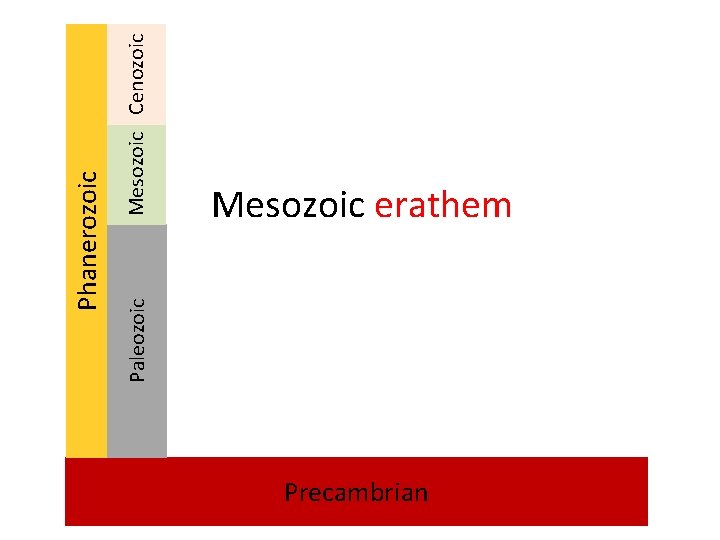 Phanerozoic
Cenozoic
Mesozoic
Paleozoic

Mesozoic erathem

Precambrian